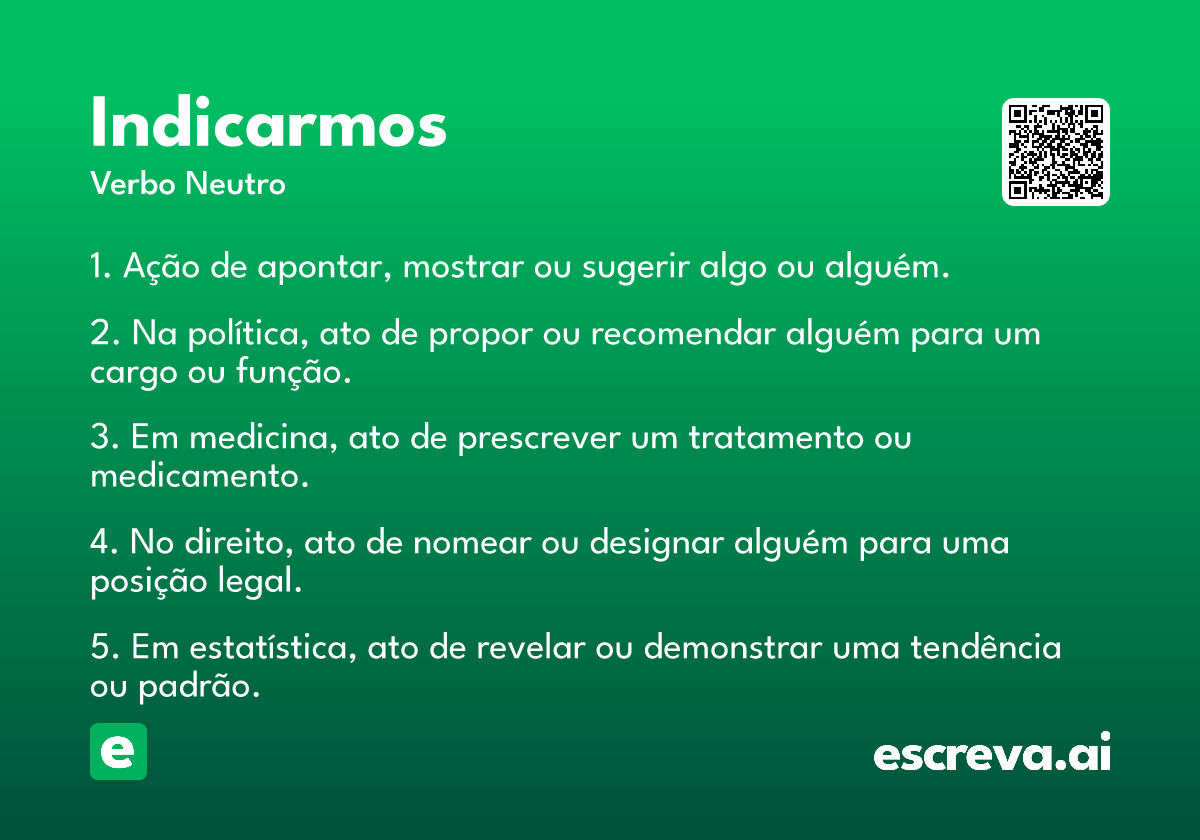 Indicarmos
Verbo Neutro

1. Ação de apontar, mostrar ou sugerir algo ou alguém.

2. Na política, ato de propor ou recomendar alguém para um cargo ou função.

3. Em medicina, ato de prescrever um tratamento ou medicamento.

4. No direito, ato de nomear ou designar alguém para uma posição legal.

5. Em estatística, ato de revelar ou demonstrar uma tendência ou padrão.

e

escreva.ai